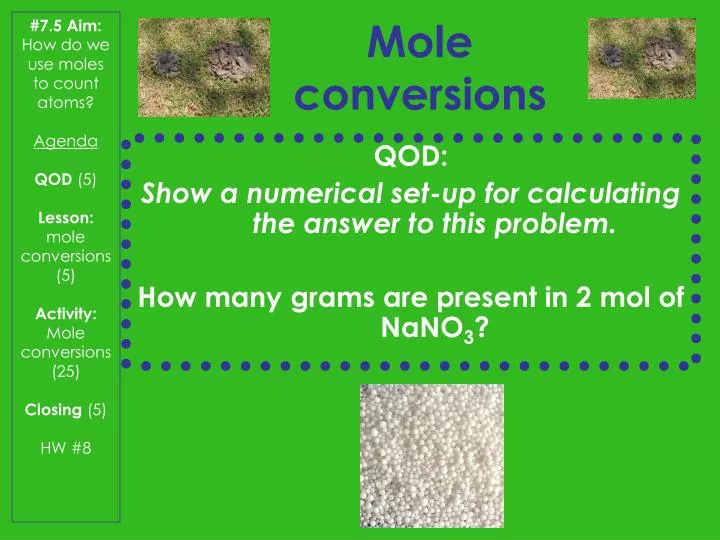 #7.5 Aim: How do we use moles to count atoms?

Agenda

QOD (5)

Lesson: mole conversions (5)

Activity: Mole conversions (25)

Closing (5)

HW #8

Mole conversions

QOD:
Show a numerical set-up for calculating the answer to this problem.

How many grams are present in 2 mol of $NaNO_3$?